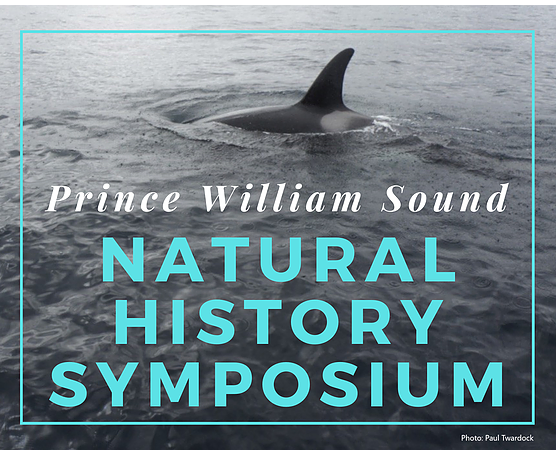 Prince William Sound

NATURAL HISTORY SYMPOSIUM

Photo: Paul Twardock